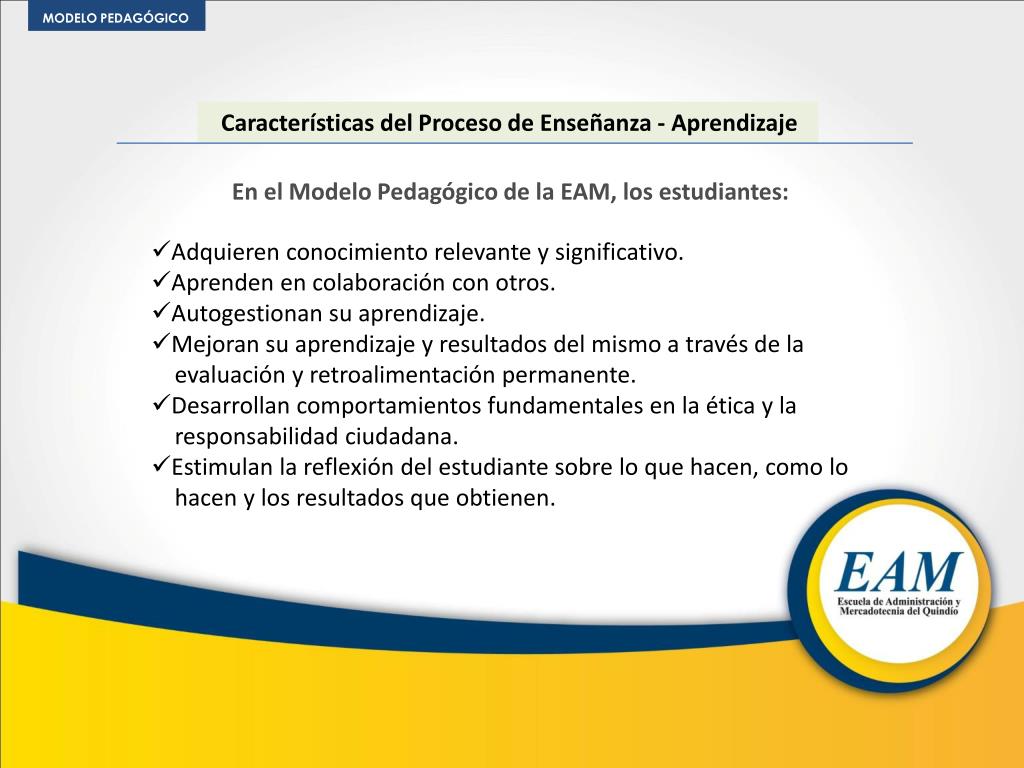 MODELO PEDAGÓGICO

Características del Proceso de Enseñanza - Aprendizaje

En el Modelo Pedagógico de la EAM, los estudiantes:

✓Adquieren conocimiento relevante y significativo.
✓Aprenden en colaboración con otros.
✓Autogestionan su aprendizaje.
✓Mejoran su aprendizaje y resultados del mismo a través de la evaluación y retroalimentación permanente.
✓Desarrollan comportamientos fundamentales en la ética y la responsabilidad ciudadana.
✓Estimulan la reflexión del estudiante sobre lo que hacen, como lo hacen y los resultados que obtienen.

EAM
Escuela de Administración y Mercadotecnia del Quindío